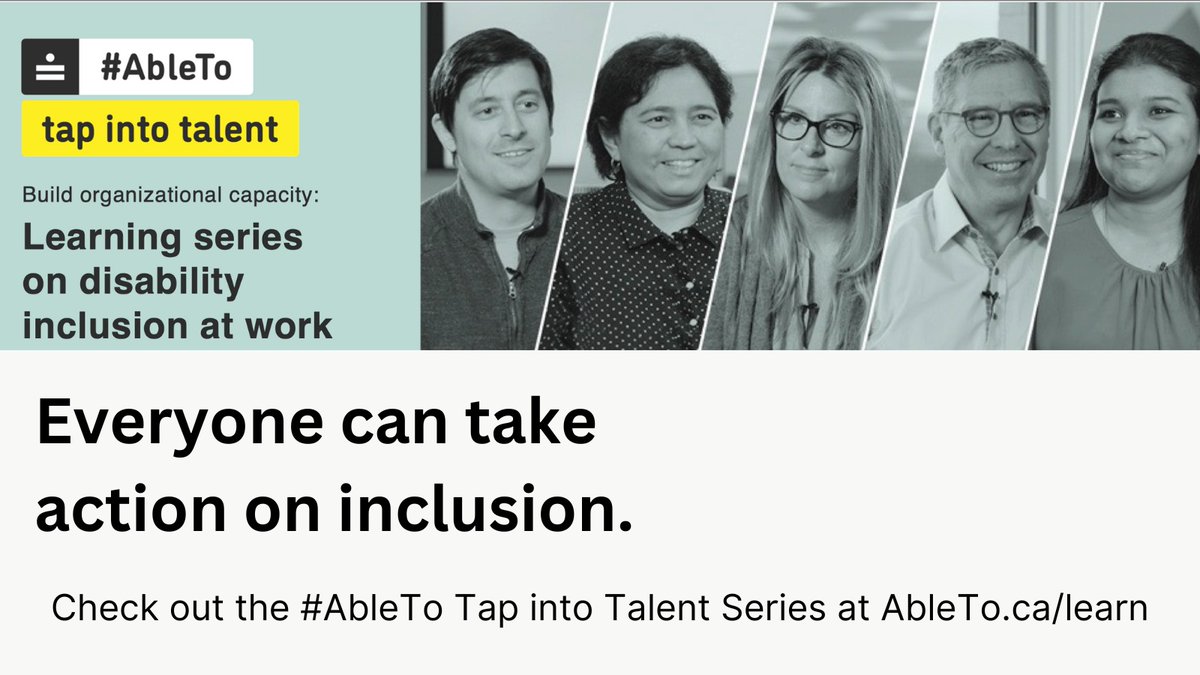 #AbleTo

tap into talent

Build organizational capacity:

Learning series on disability inclusion at work

Everyone can take action on inclusion.

Check out the #AbleTo Tap into Talent Series at AbleTo.ca/learn